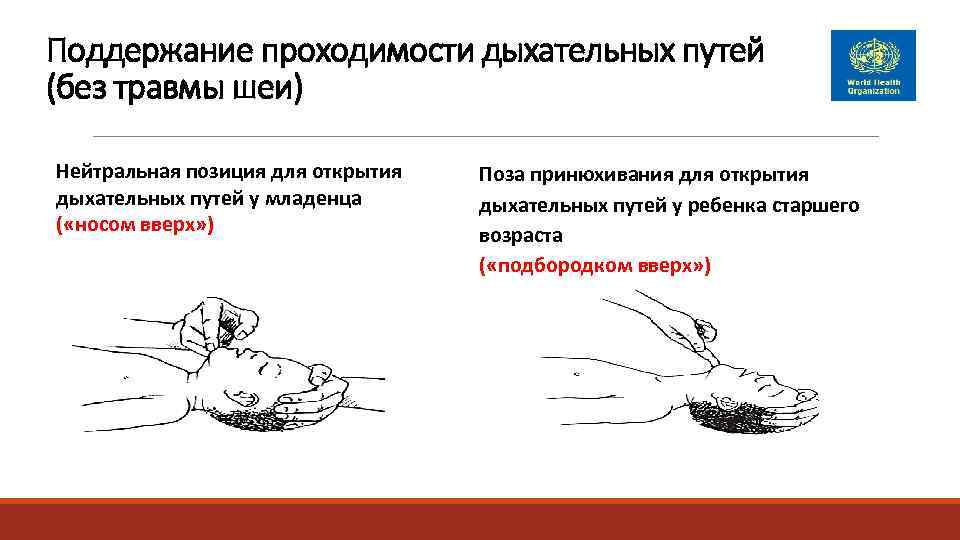 Поддержание проходимости дыхательных путей (без травмы шеи)

World Health Organization

Нейтральная позиция для открытия дыхательных путей у младенца («носом вверх»)

Поза принюхивания для открытия дыхательных путей у ребенка старшего возраста («подбородком вверх»)